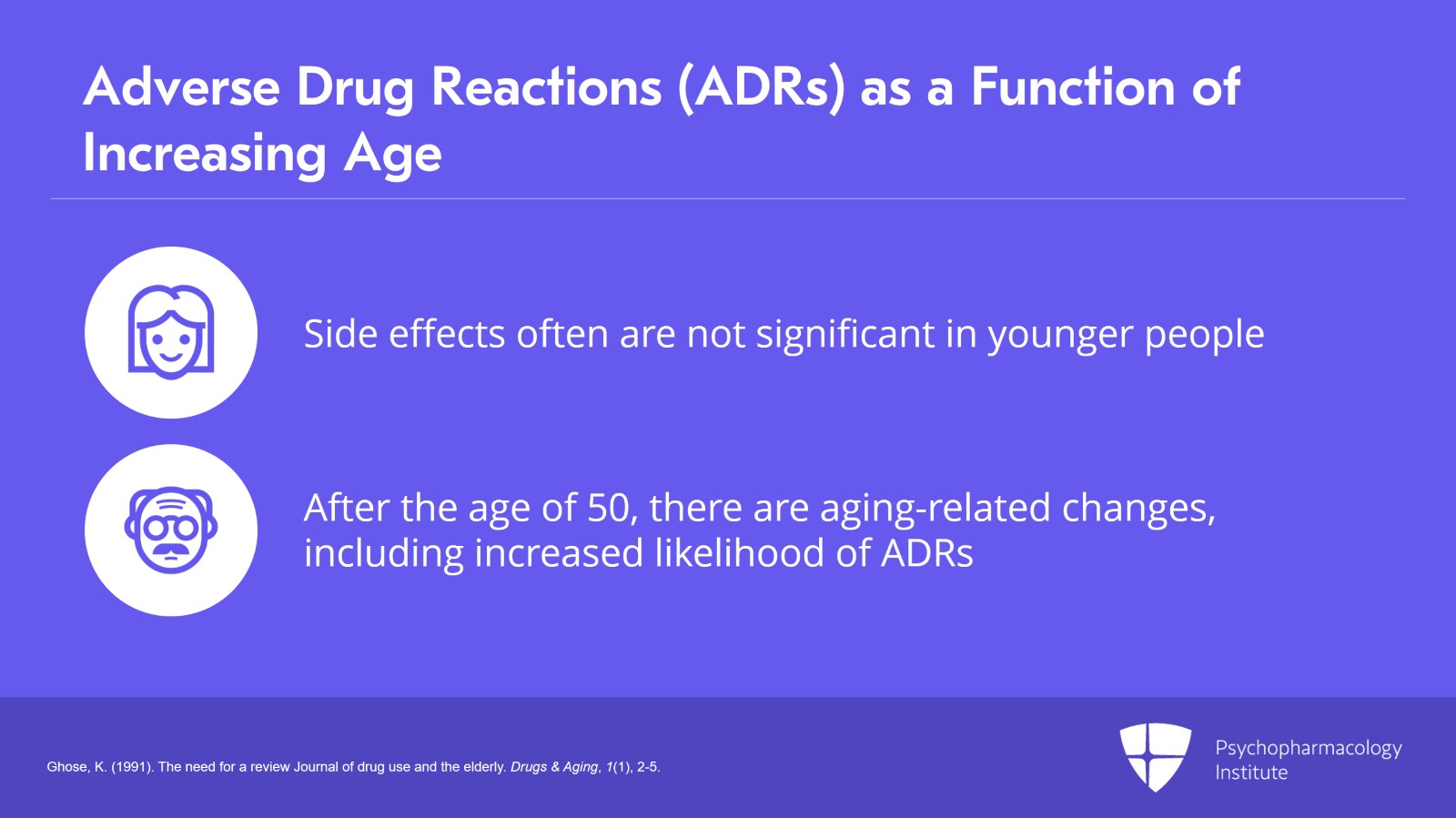 Adverse Drug Reactions (ADRs) as a Function of Increasing Age

Side effects often are not significant in younger people

After the age of 50, there are aging-related changes, including increased likelihood of ADRs

Ghose, K. (1991). The need for a review Journal of drug use and the elderly. Drugs & Aging, 1(1), 2-5.

Psychopharmacology Institute